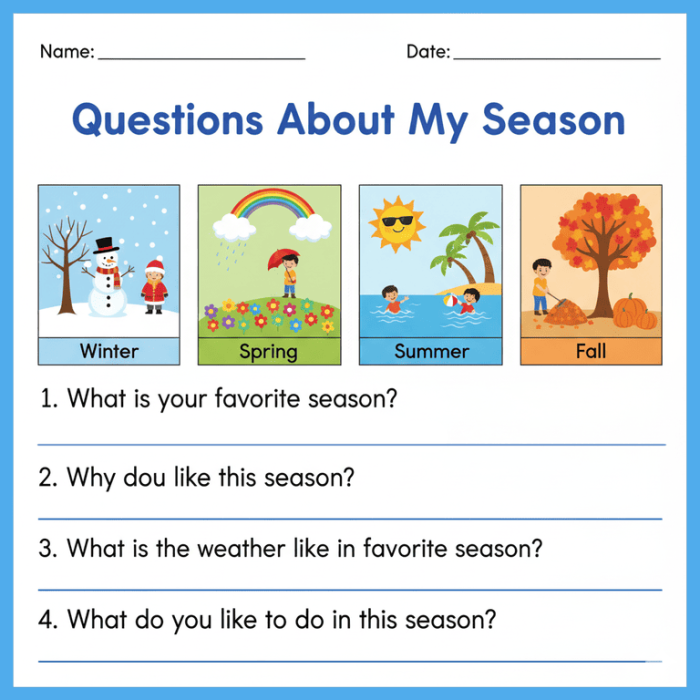 Name: ____________________ Date: ____________________

Questions About My Season

Winter

Spring

Summer

Fall

1. What is your favorite season?

2. Why dou like this season?

3. What is the weather like in favorite season?

4. What do you like to do in this season?